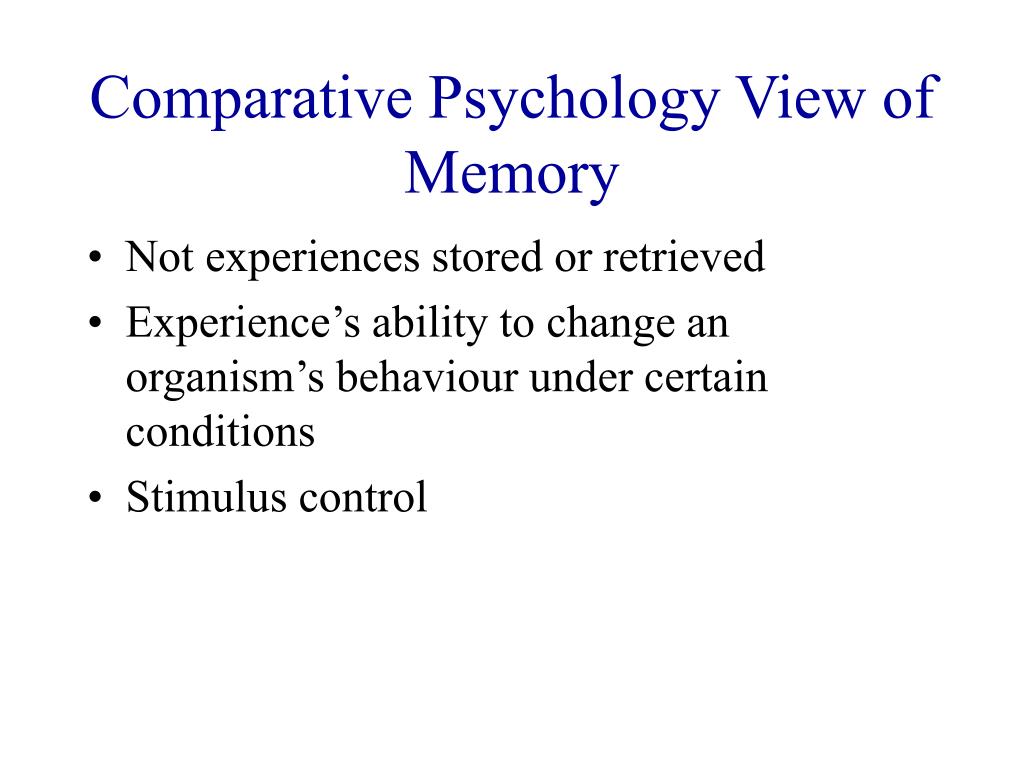 Comparative Psychology View of Memory

• Not experiences stored or retrieved
• Experience’s ability to change an organism’s behaviour under certain conditions
• Stimulus control